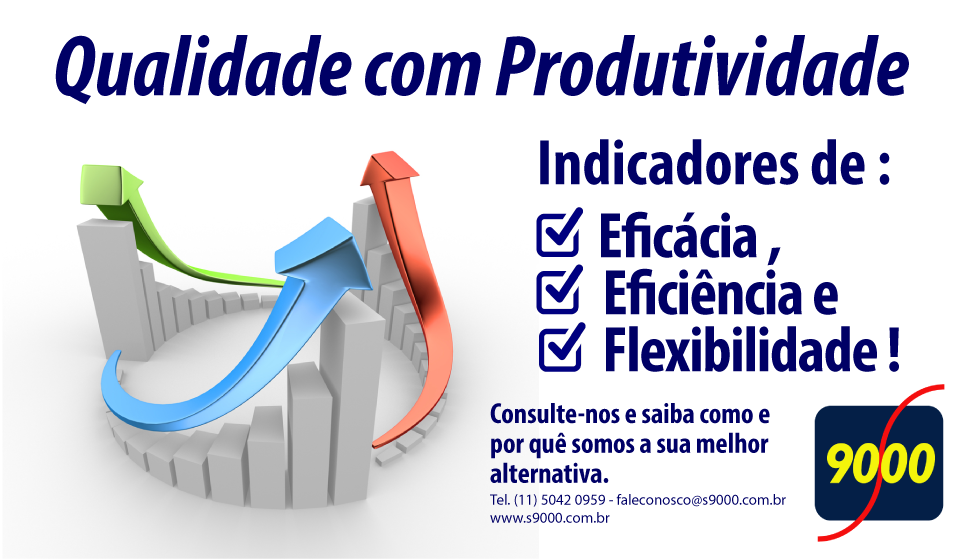 Qualidade com Produtividade

Indicadores de :

☑ Eficácia ,
☑ Eficiência e
☑ Flexibilidade !

Consulte-nos e saiba como e por quê somos a sua melhor alternativa.

Tel. (11) 5042 0959 - faleconosco@s9000.com.br
www.s9000.com.br

9000